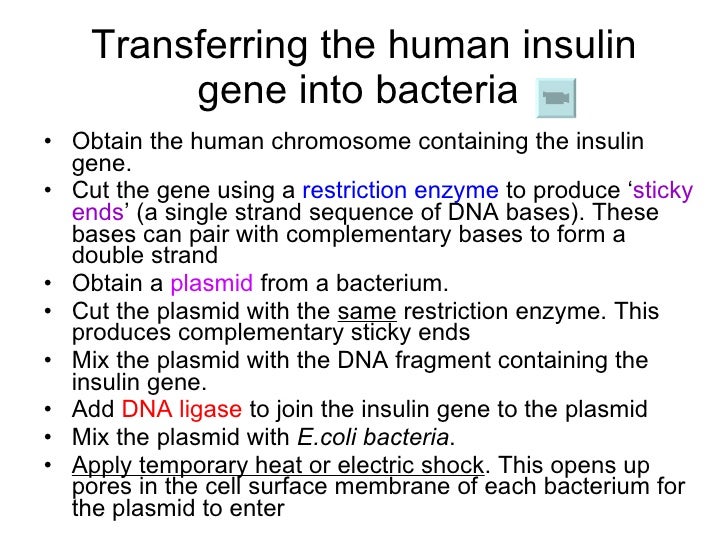 Transferring the human insulin gene into bacteria

• Obtain the human chromosome containing the insulin gene.
• Cut the gene using a restriction enzyme to produce ‘sticky ends’ (a single strand sequence of DNA bases). These bases can pair with complementary bases to form a double strand
• Obtain a plasmid from a bacterium.
• Cut the plasmid with the same restriction enzyme. This produces complementary sticky ends
• Mix the plasmid with the DNA fragment containing the insulin gene.
• Add DNA ligase to join the insulin gene to the plasmid
• Mix the plasmid with E.coli bacteria.
• Apply temporary heat or electric shock. This opens up pores in the cell surface membrane of each bacterium for the plasmid to enter